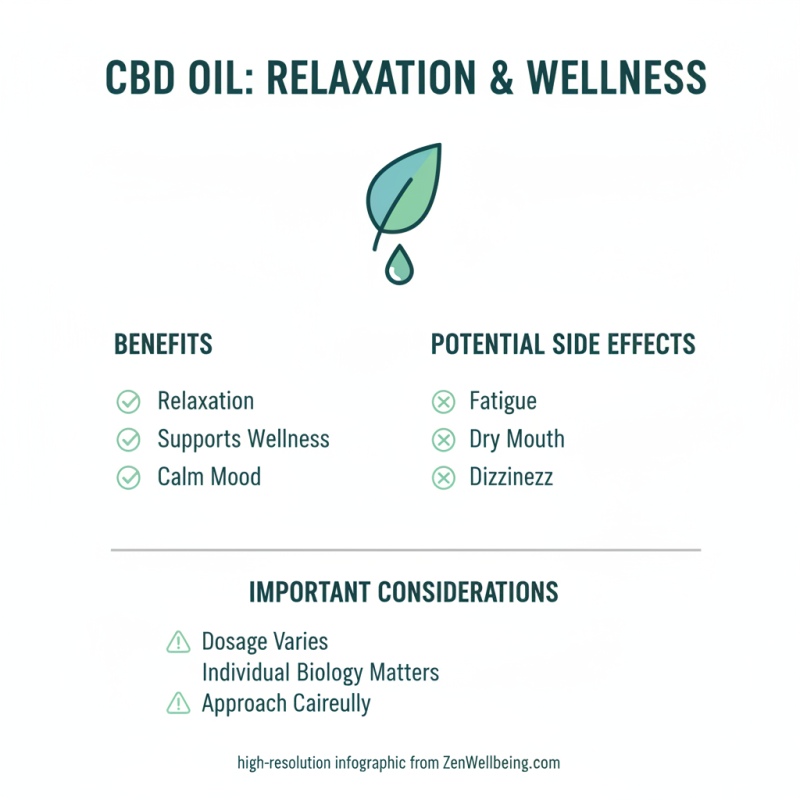 CBD OIL: RELAXATION & WELLNESS

BENEFITS

Relaxation
Supports Wellness
Calm Mood

POTENTIAL SIDE EFFECTS

Fatigue
Dry Mouth
Dizzinezz

IMPORTANT CONSIDERATIONS

Dosage Varies
Individual Biology Matters
Approach Caireully

high-resolution infographic from ZenWellbeing.com